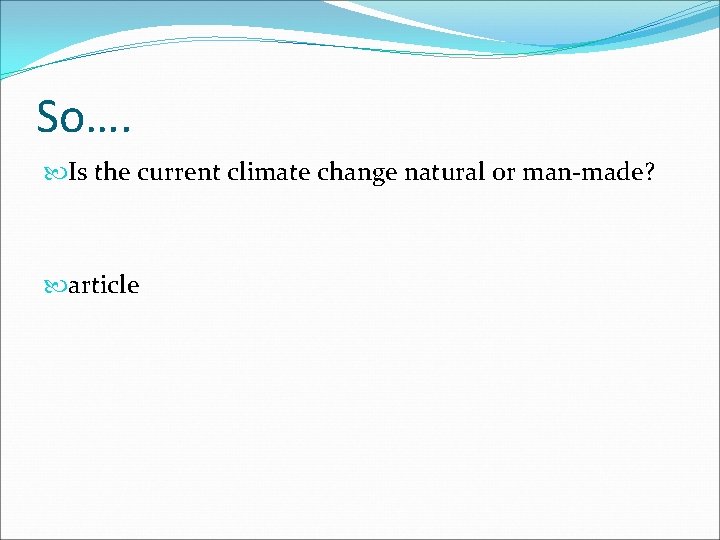 So….

Is the current climate change natural or man-made?

article